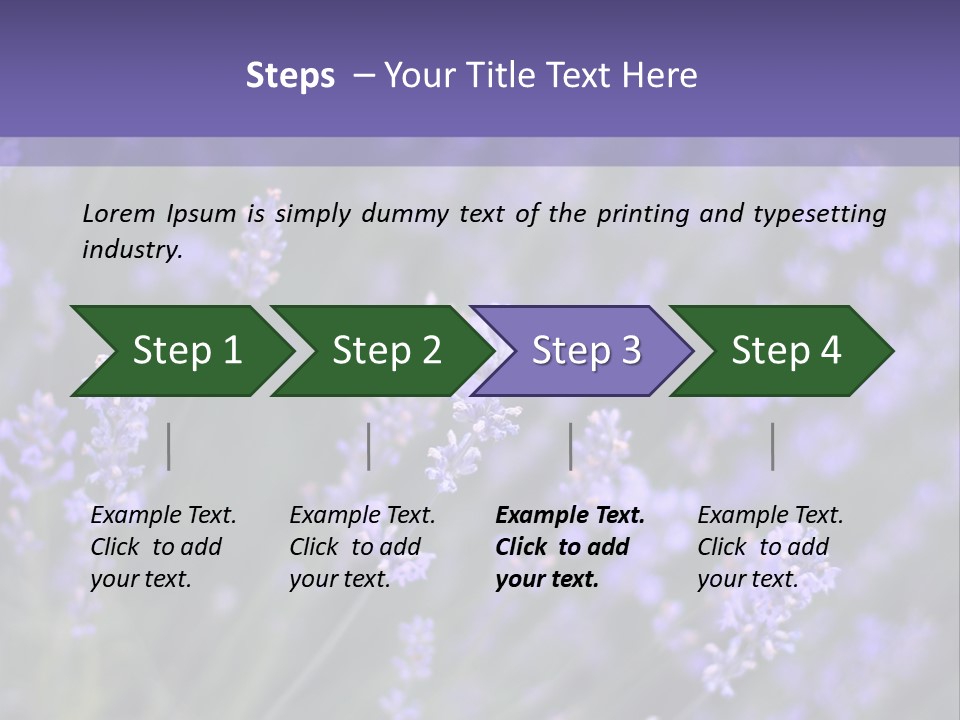 Steps – Your Title Text Here

Lorem Ipsum is simply dummy text of the printing and typesetting industry.

Step 1

Step 2

Step 3

Step 4

Example Text. Click to add your text.

Example Text. Click to add your text.

Example Text. Click to add your text.

Example Text. Click to add your text.